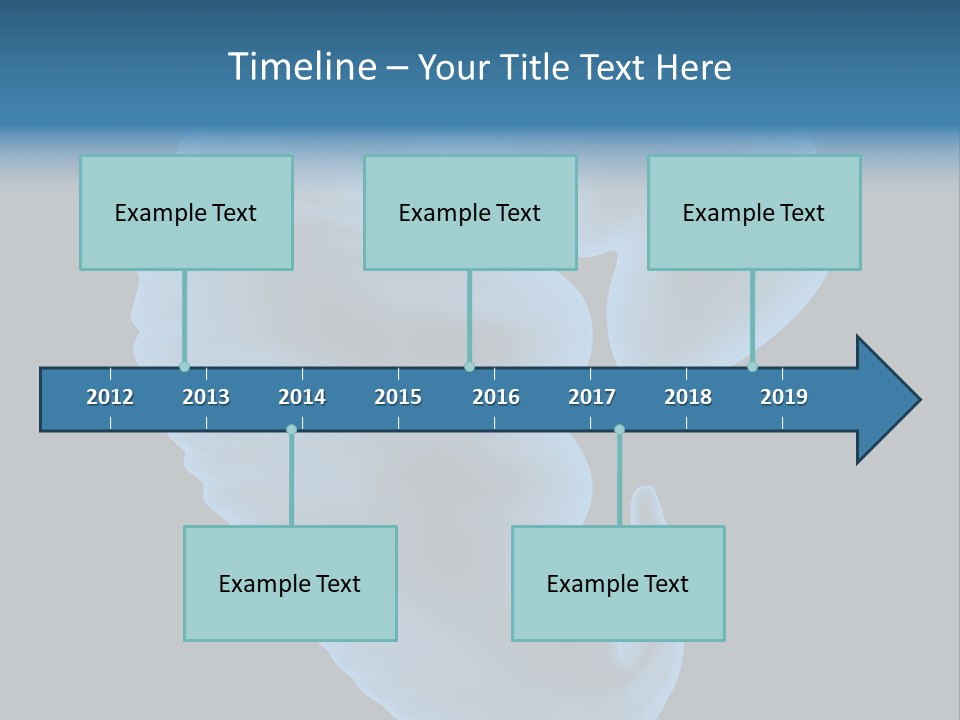 Timeline – Your Title Text Here

Example Text

Example Text

Example Text

2012 2013 2014 2015 2016 2017 2018 2019

Example Text

Example Text